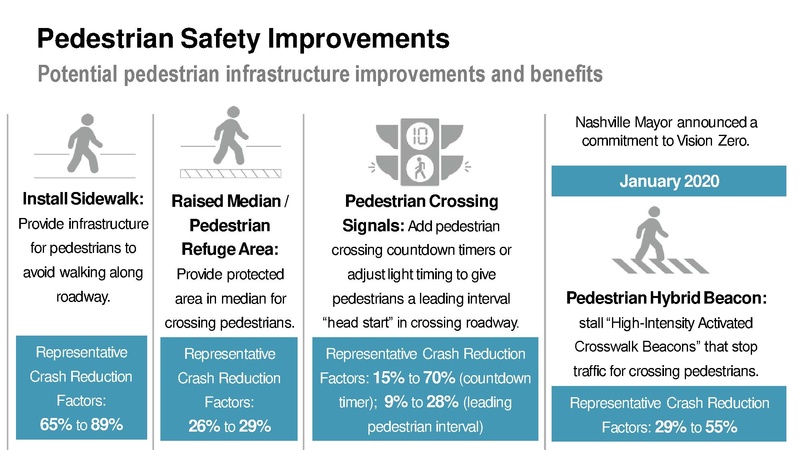 Pedestrian Safety Improvements

Potential pedestrian infrastructure improvements and benefits

Install Sidewalk: Provide infrastructure for pedestrians to avoid walking along roadway.

Representative Crash Reduction Factors: 65% to 89%

Raised Median / Pedestrian Refuge Area: Provide protected area in median for crossing pedestrians.

Representative Crash Reduction Factors: 26% to 29%

10

Pedestrian Crossing Signals: Add pedestrian crossing countdown timers or adjust light timing to give pedestrians a leading interval "head start" in crossing roadway.

Representative Crash Reduction Factors: 15% to 70% (countdown timer); 9% to 28% (leading pedestrian interval)

Nashville Mayor announced a commitment to Vision Zero.

January 2020

Pedestrian Hybrid Beacon: stall "High-Intensity Activated Crosswalk Beacons" that stop traffic for crossing pedestrians.

Representative Crash Reduction Factors: 29% to 55%